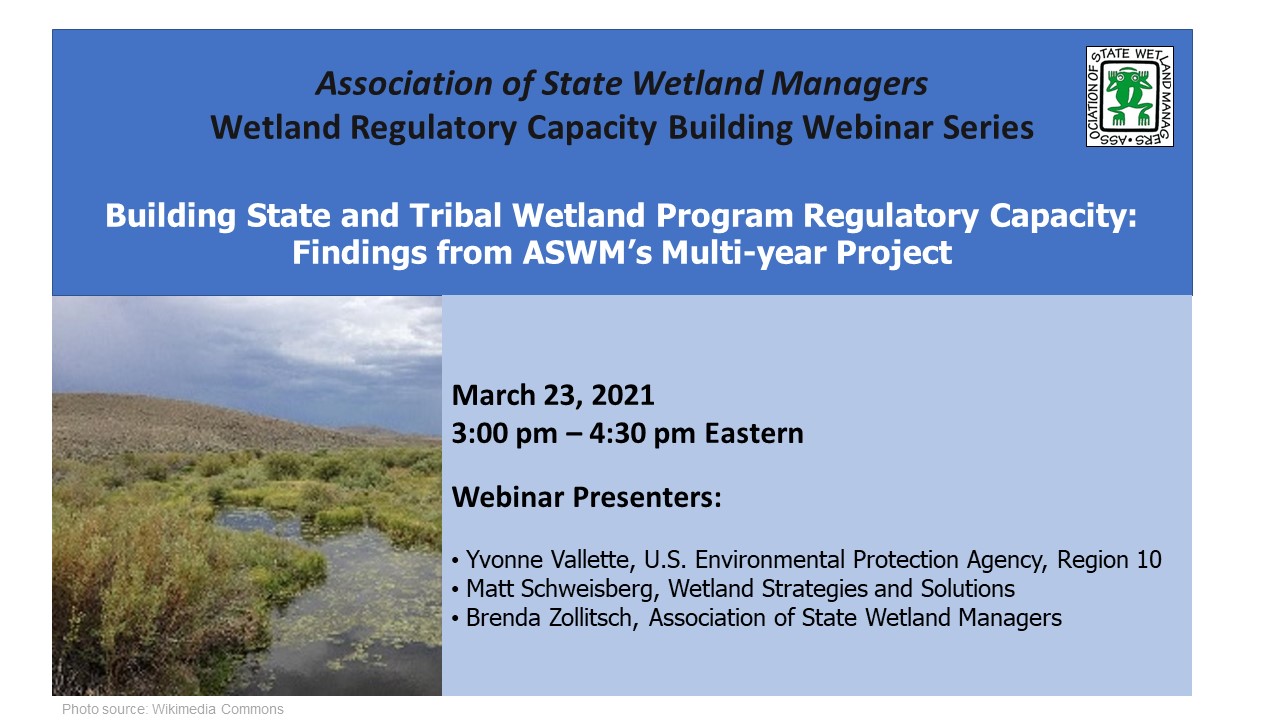 Association of State Wetland Managers
Wetland Regulatory Capacity Building Webinar Series

ASSOCIATION OF STATE WETLAND MANAGERS

Building State and Tribal Wetland Program Regulatory Capacity: Findings from ASWM's Multi-year Project

March 23, 2021
3:00 pm – 4:30 pm Eastern

Webinar Presenters:

• Yvonne Vallette, U.S. Environmental Protection Agency, Region 10
• Matt Schweisberg, Wetland Strategies and Solutions
• Brenda Zollitsch, Association of State Wetland Managers

Photo source: Wikimedia Commons